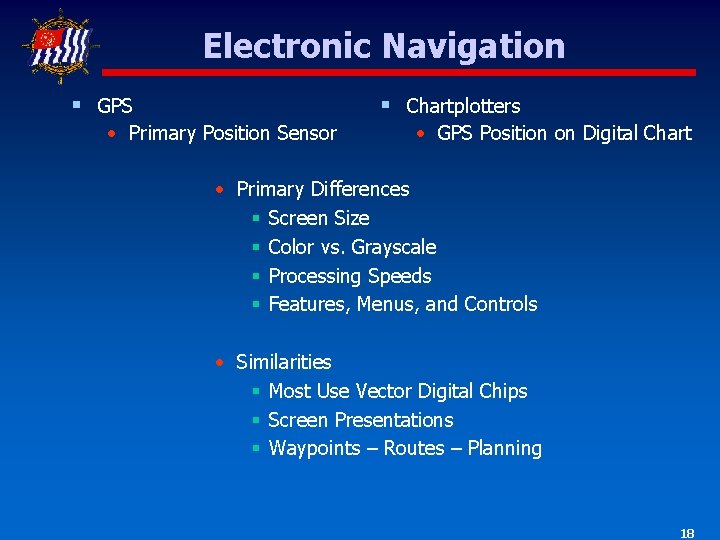 Electronic Navigation

▪ GPS
• Primary Position Sensor

▪ Chartplotters
• GPS Position on Digital Chart

• Primary Differences
▪ Screen Size
▪ Color vs. Grayscale
▪ Processing Speeds
▪ Features, Menus, and Controls

• Similarities
▪ Most Use Vector Digital Chips
▪ Screen Presentations
▪ Waypoints – Routes – Planning

18